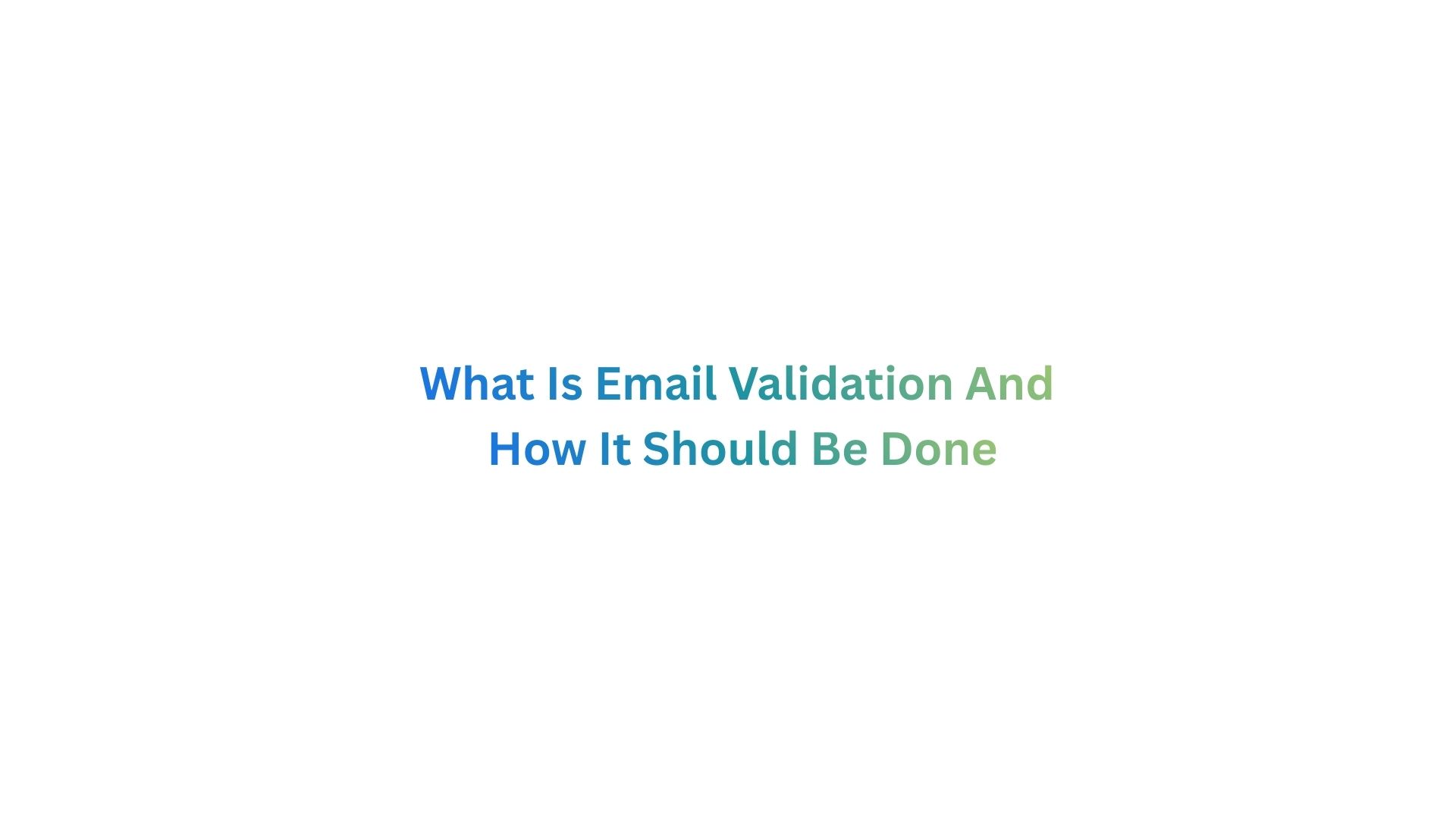 What Is Email Validation And How It Should Be Done